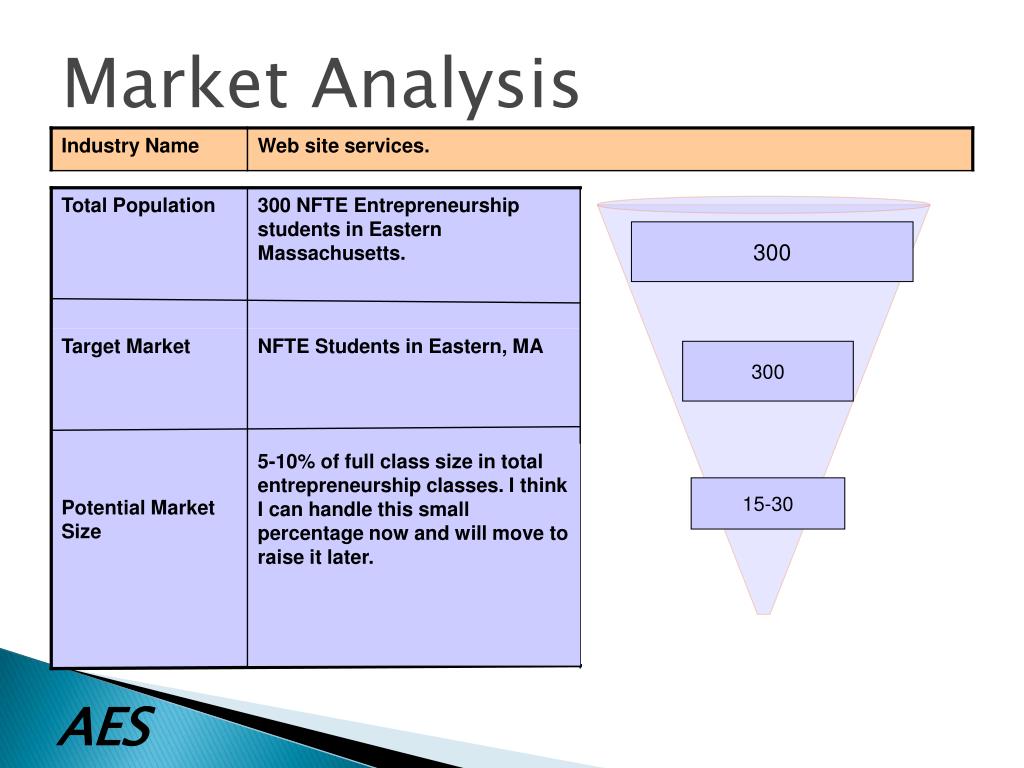 Market Analysis

| Industry Name | Web site services. |
|---|---|

| Total Population | 300 NFTE Entrepreneurship students in Eastern Massachusetts. |
|---|---|
| Target Market | NFTE Students in Eastern, MA |
| Potential Market Size | 5-10% of full class size in total entrepreneurship classes. I think I can handle this small percentage now and will move to raise it later. |

300

300

15-30

AES